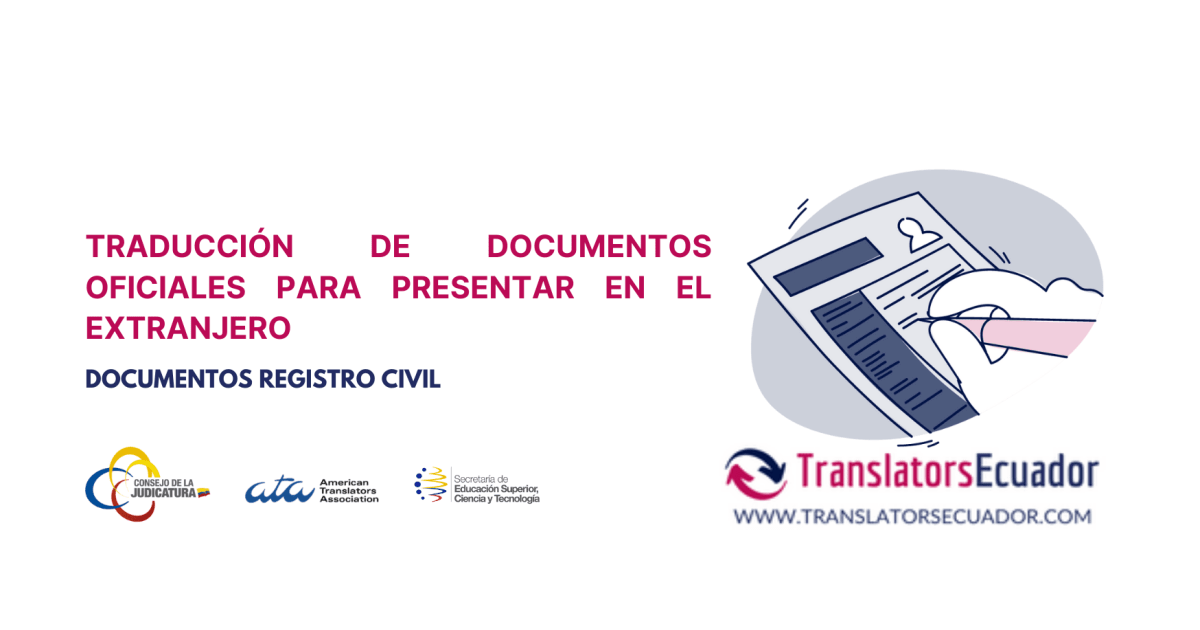 TRADUCCIÓN DE DOCUMENTOS OFICIALES PARA PRESENTAR EN EL EXTRANJERO

DOCUMENTOS REGISTRO CIVIL

CONSEJO DE LA JUDICATURA

ata American Translators Association

Secretaría de Educación Superior, Ciencia y Tecnología

TranslatorsEcuador

WWW.TRANSLATORSECUADOR.COM